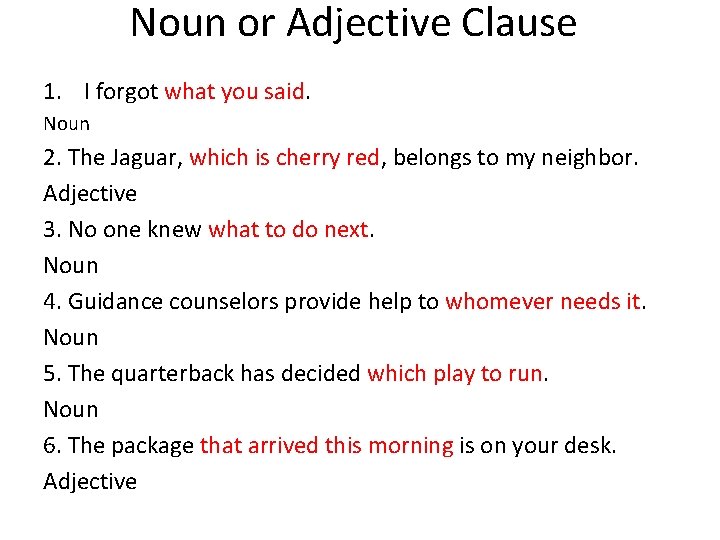 Noun or Adjective Clause

1. I forgot what you said.

Noun

2. The Jaguar, which is cherry red, belongs to my neighbor.

Adjective

3. No one knew what to do next.

Noun

4. Guidance counselors provide help to whomever needs it.

Noun

5. The quarterback has decided which play to run.

Noun

6. The package that arrived this morning is on your desk.

Adjective